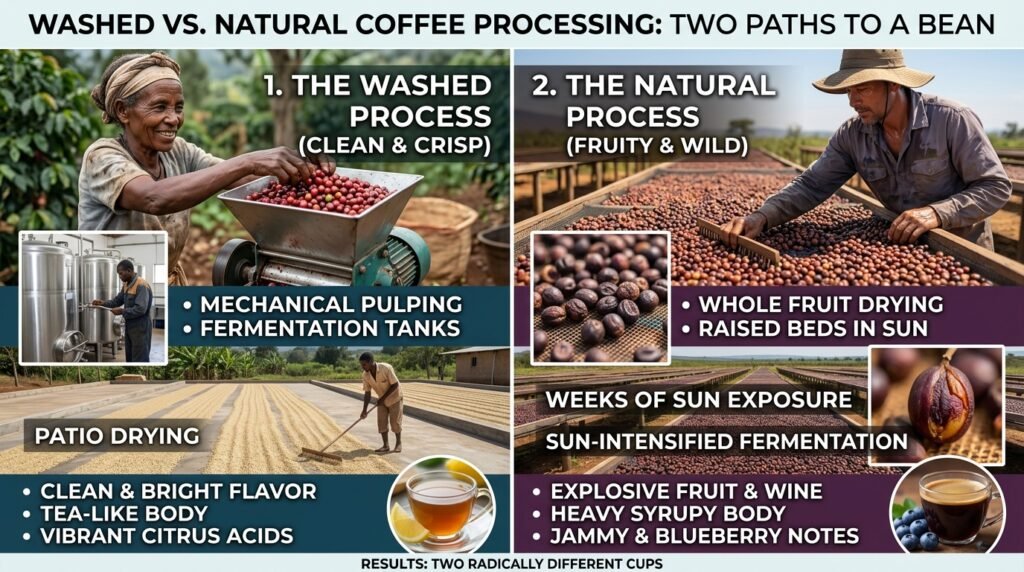 WASHED VS. NATURAL COFFEE PROCESSING: TWO PATHS TO A BEAN

1. THE WASHED PROCESS
(CLEAN & CRISP)

• MECHANICAL PULPING
• FERMENTATION TANKS

PATIO DRYING

• CLEAN & BRIGHT FLAVOR
• TEA-LIKE BODY
• VIBRANT CITRUS ACIDS

2. THE NATURAL PROCESS
(FRUITY & WILD)

• WHOLE FRUIT DRYING
• RAISED BEDS IN SUN

WEEKS OF SUN EXPOSURE

SUN-INTENSIFIED FERMENTATION

• EXPLOSIVE FRUIT & WINE
• HEAVY SYRUPY BODY
• JAMMY & BLUEBERRY NOTES

RESULTS: TWO RADICALLY DIFFERENT CUPS